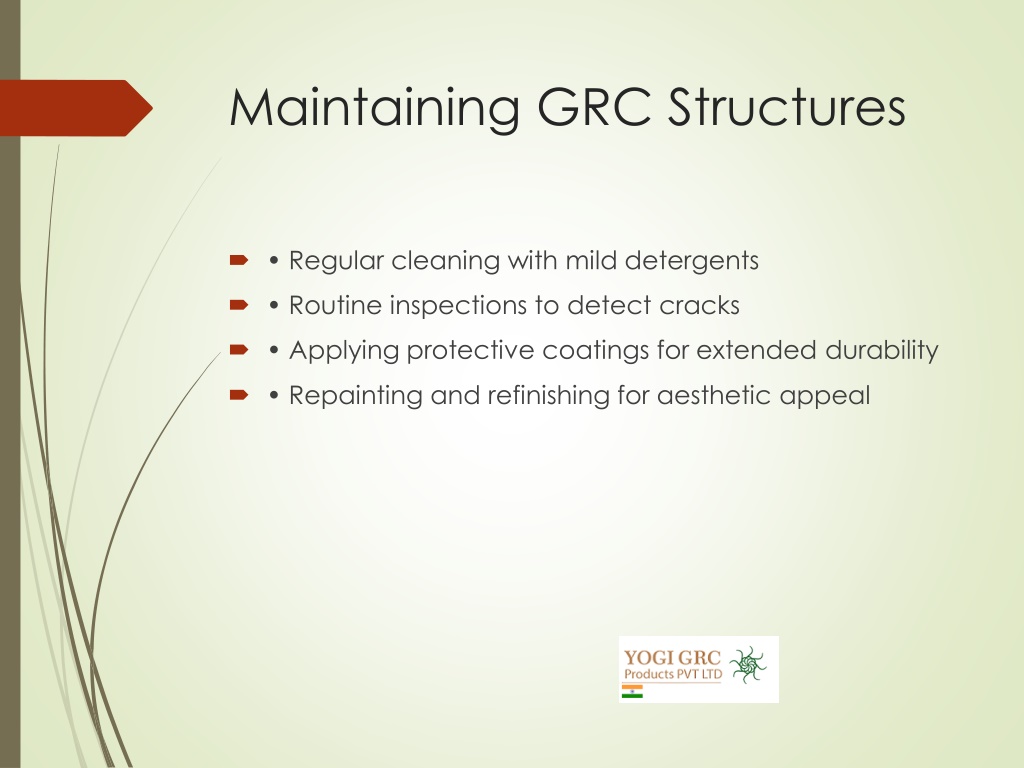 Maintaining GRC Structures

• Regular cleaning with mild detergents
• Routine inspections to detect cracks
• Applying protective coatings for extended durability
• Repainting and refinishing for aesthetic appeal

YOGI GRC
Products PVT LTD